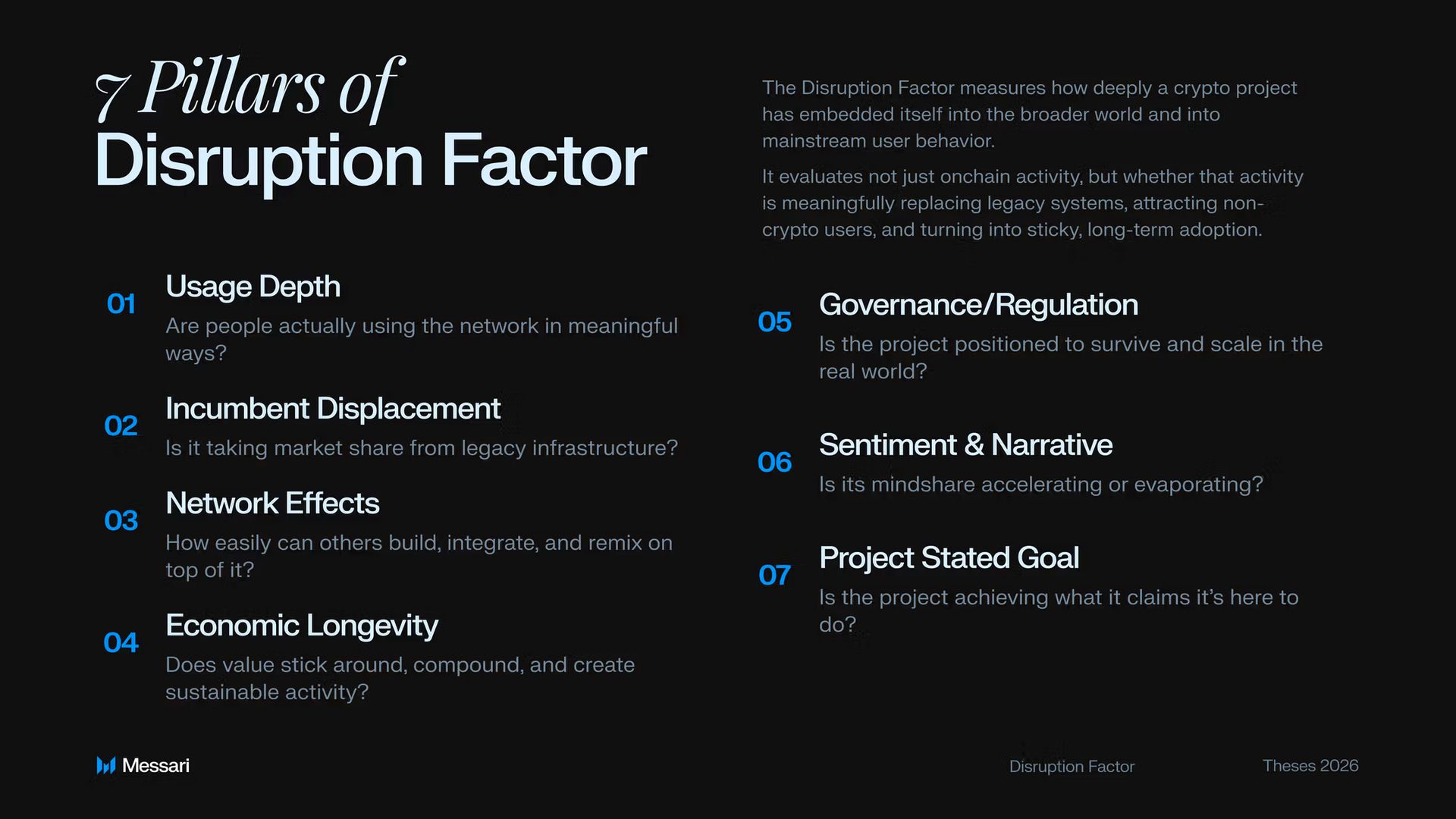 7 Pillars of
Disruption Factor

The Disruption Factor measures how deeply a crypto project has embedded itself into the broader world and into mainstream user behavior.

It evaluates not just onchain activity, but whether that activity is meaningfully replacing legacy systems, attracting non-crypto users, and turning into sticky, long-term adoption.

01 Usage Depth
Are people actually using the network in meaningful ways?

02 Incumbent Displacement
Is it taking market share from legacy infrastructure?

03 Network Effects
How easily can others build, integrate, and remix on top of it?

04 Economic Longevity
Does value stick around, compound, and create sustainable activity?

05 Governance/Regulation
Is the project positioned to survive and scale in the real world?

06 Sentiment & Narrative
Is its mindshare accelerating or evaporating?

07 Project Stated Goal
Is the project achieving what it claims it's here to do?

Messari

Disruption Factor

Theses 2026